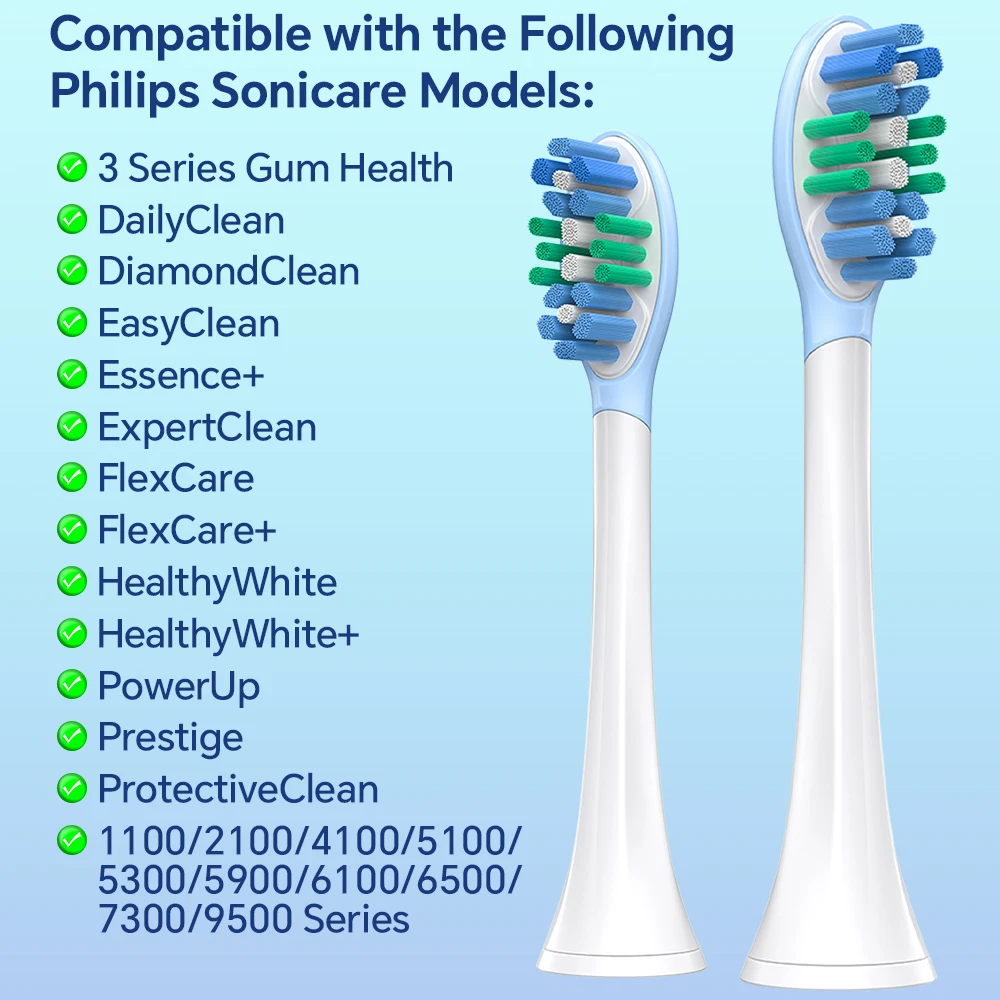 Compatible with the Following Philips Sonicare Models:

3 Series Gum Health
DailyClean
DiamondClean
EasyClean
Essence+
ExpertClean
FlexCare
FlexCare+
HealthyWhite
HealthyWhite+
PowerUp
Prestige
ProtectiveClean
1100/2100/4100/5100/5300/5900/6100/6500/7300/9500 Series